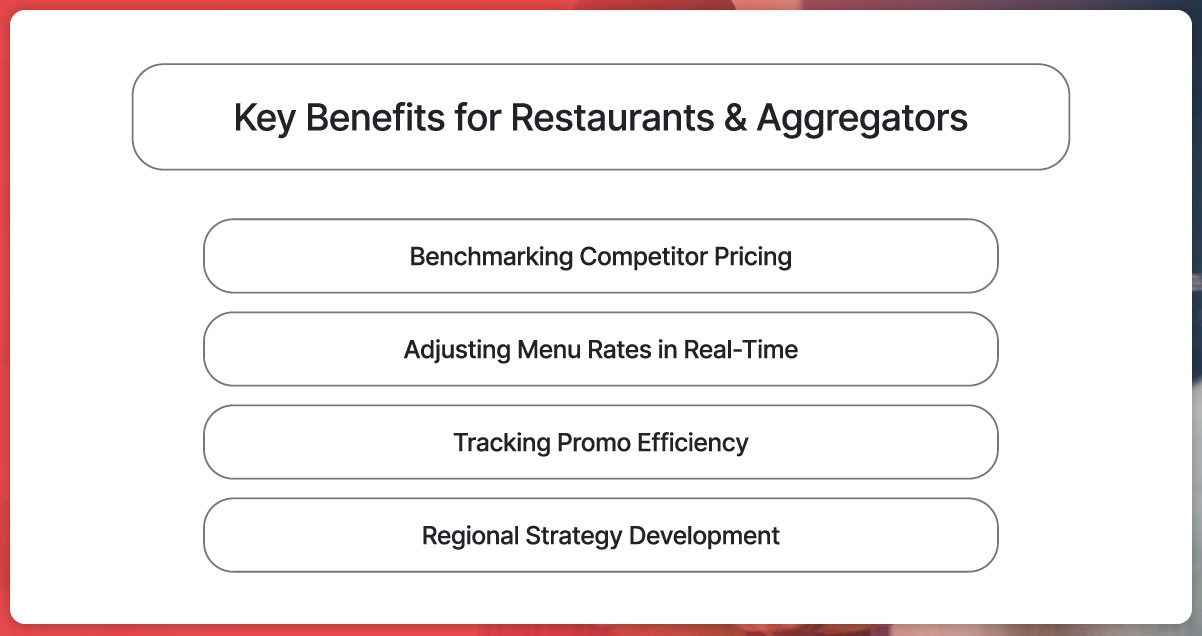 Key Benefits for Restaurants & Aggregators

Benchmarking Competitor Pricing

Adjusting Menu Rates in Real-Time

Tracking Promo Efficiency

Regional Strategy Development